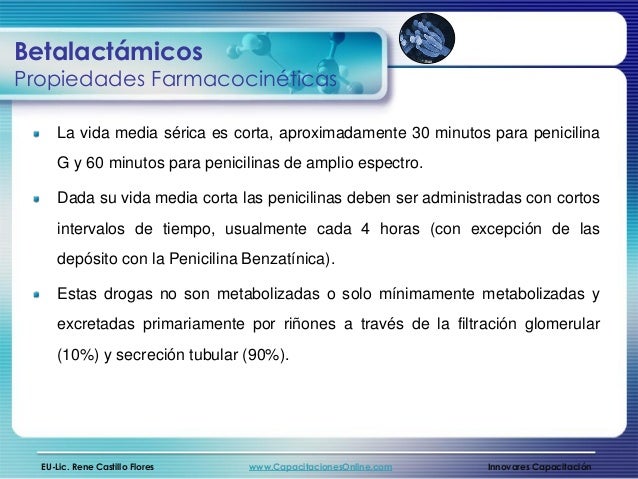 Betalactámicos
Propiedades Farmacocinéticas

La vida media sérica es corta, aproximadamente 30 minutos para penicilina G y 60 minutos para penicilinas de amplio espectro.

Dada su vida media corta las penicilinas deben ser administradas con cortos intervalos de tiempo, usualmente cada 4 horas (con excepción de las depósito con la Penicilina Benzatínica).

Estas drogas no son metabolizadas o solo mínimamente metabolizadas y excretadas primariamente por riñones a través de la filtración glomerular (10%) y secreción tubular (90%).

EU-Lic. Rene Castillo Flores www.CapacitacionesOnline.com Innovares Capacitación